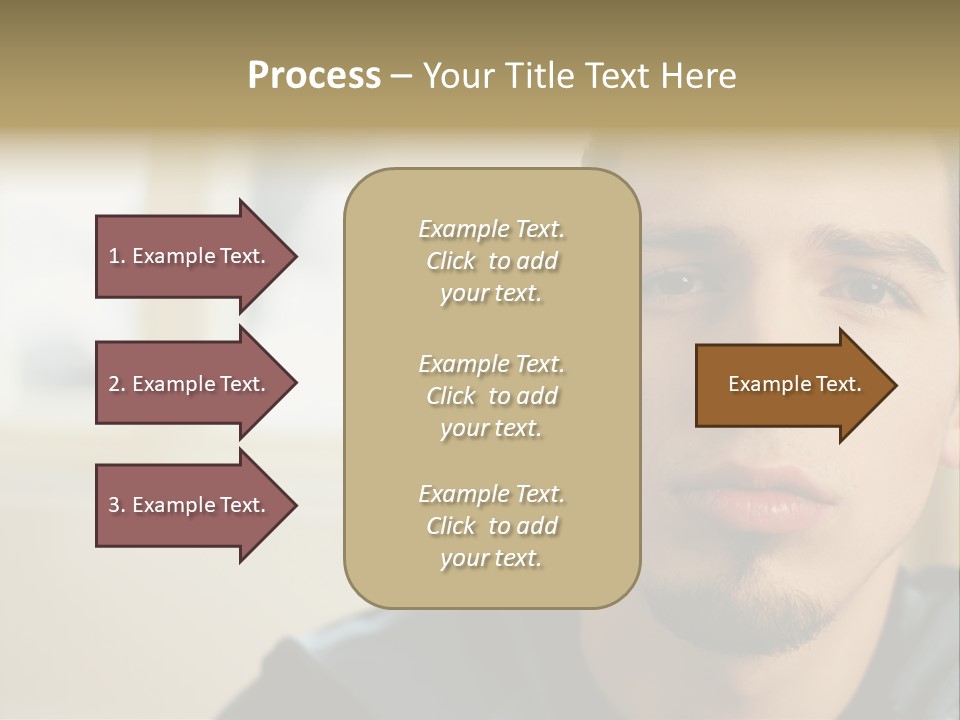 Process – Your Title Text Here

1. Example Text.

2. Example Text.

3. Example Text.

Example Text. Click to add your text.

Example Text. Click to add your text.

Example Text. Click to add your text.

Example Text.